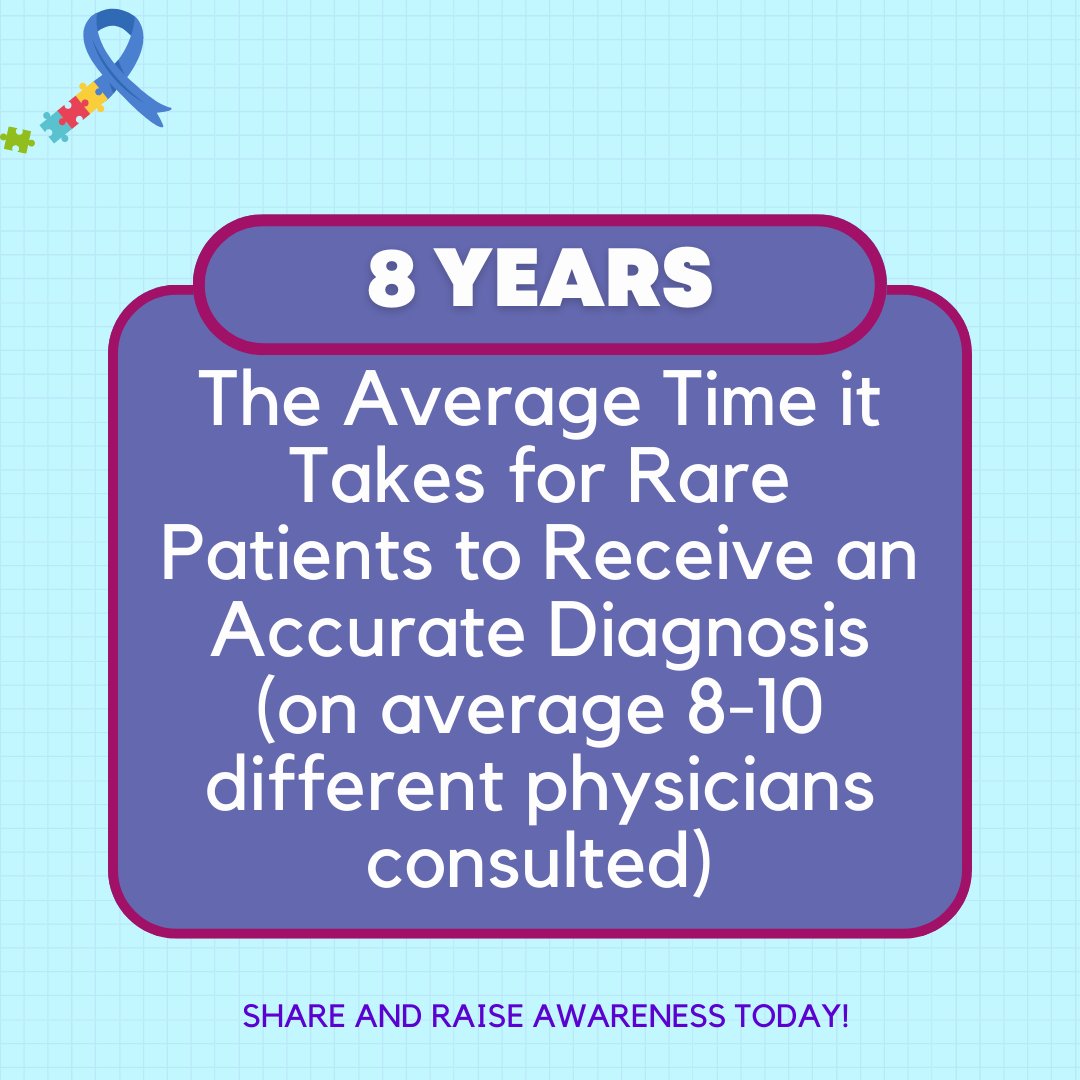 8 YEARS

The Average Time it Takes for Rare Patients to Receive an Accurate Diagnosis (on average 8-10 different physicians consulted)

SHARE AND RAISE AWARENESS TODAY!